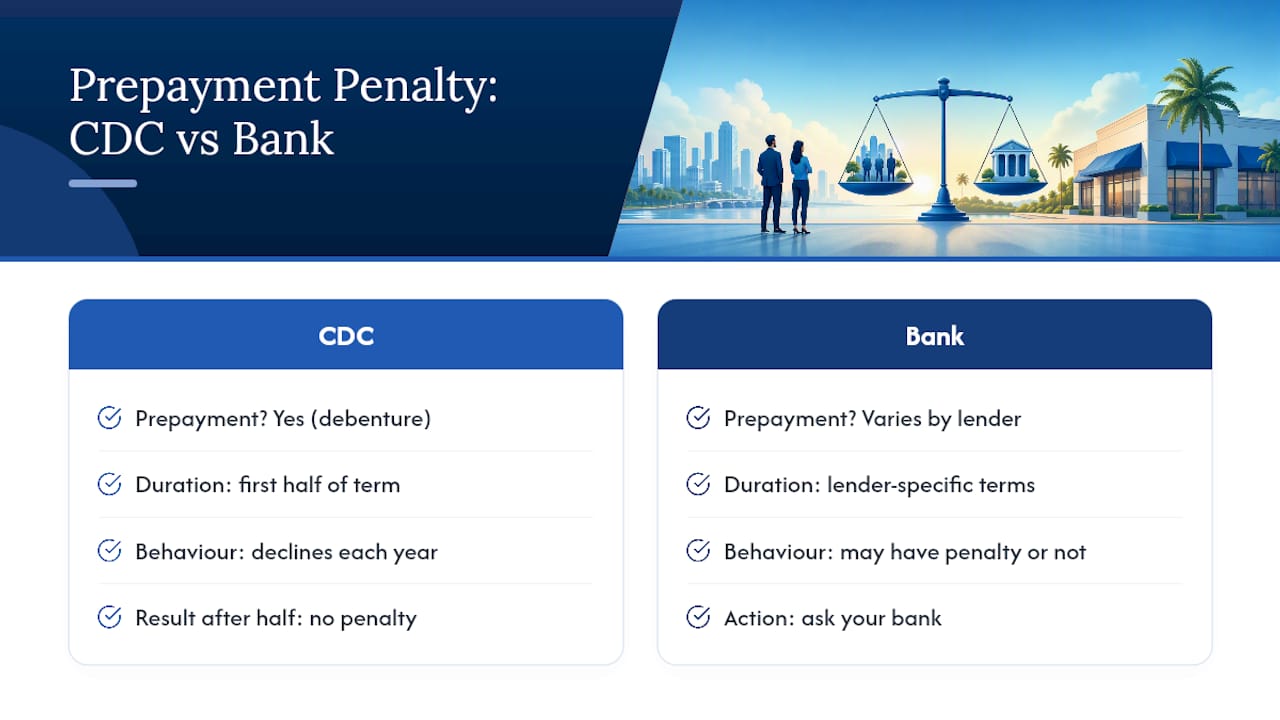 Prepayment Penalty: CDC vs Bank

CDC

Prepayment? Yes (debenture)

Duration: first half of term

Behaviour: declines each year

Result after half: no penalty

Bank

Prepayment? Varies by lender

Duration: lender-specific terms

Behaviour: may have penalty or not

Action: ask your bank